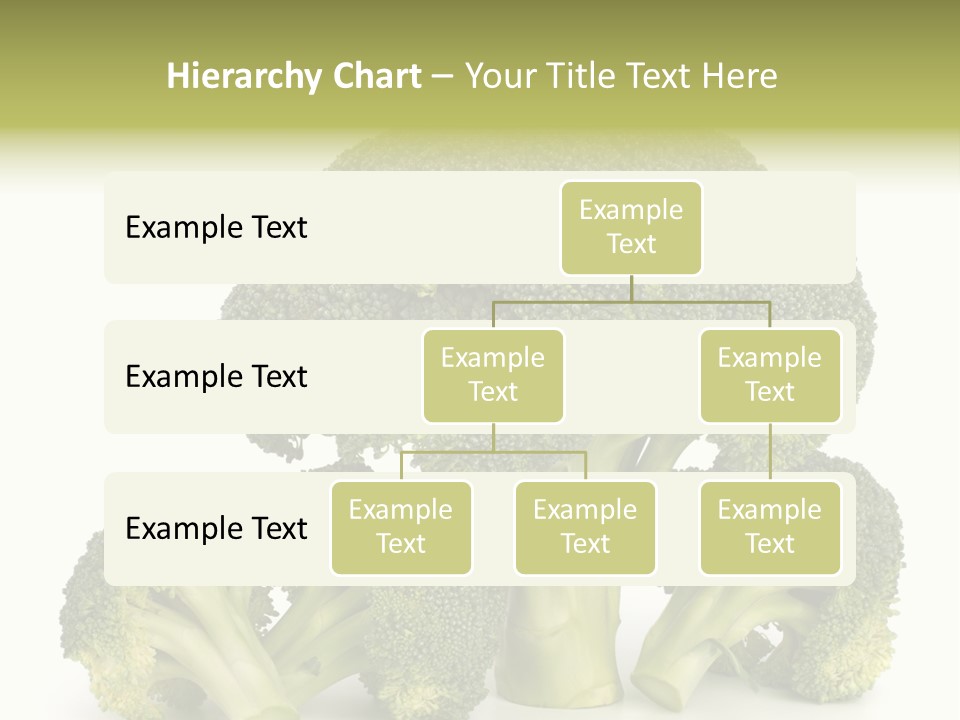 Hierarchy Chart – Your Title Text Here

Example Text

Example Text

Example Text

Example Text

Example Text

Example Text

Example Text

Example Text

Example Text